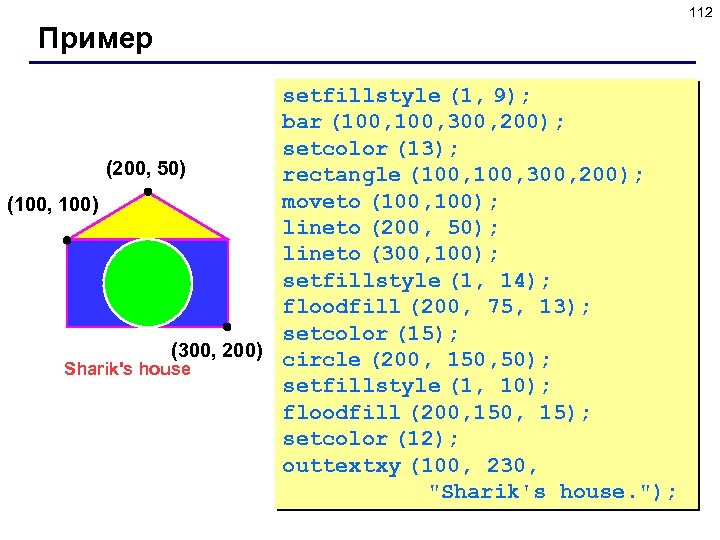 112

Пример

(200, 50)

(100, 100)

(300, 200)

Sharik's house

setfillstyle (1, 9);
bar (100,100,300,200);
setcolor (13);
rectangle (100,100,300,200);
moveto (100,100);
lineto (200, 50);
lineto (300,100);
setfillstyle (1, 14);
floodfill (200, 75, 13);
setcolor (15);
circle (200, 150,50);
setfillstyle (1, 10);
floodfill (200,150, 15);
setcolor (12);
outtextxy (100, 230,
"Sharik's house.");